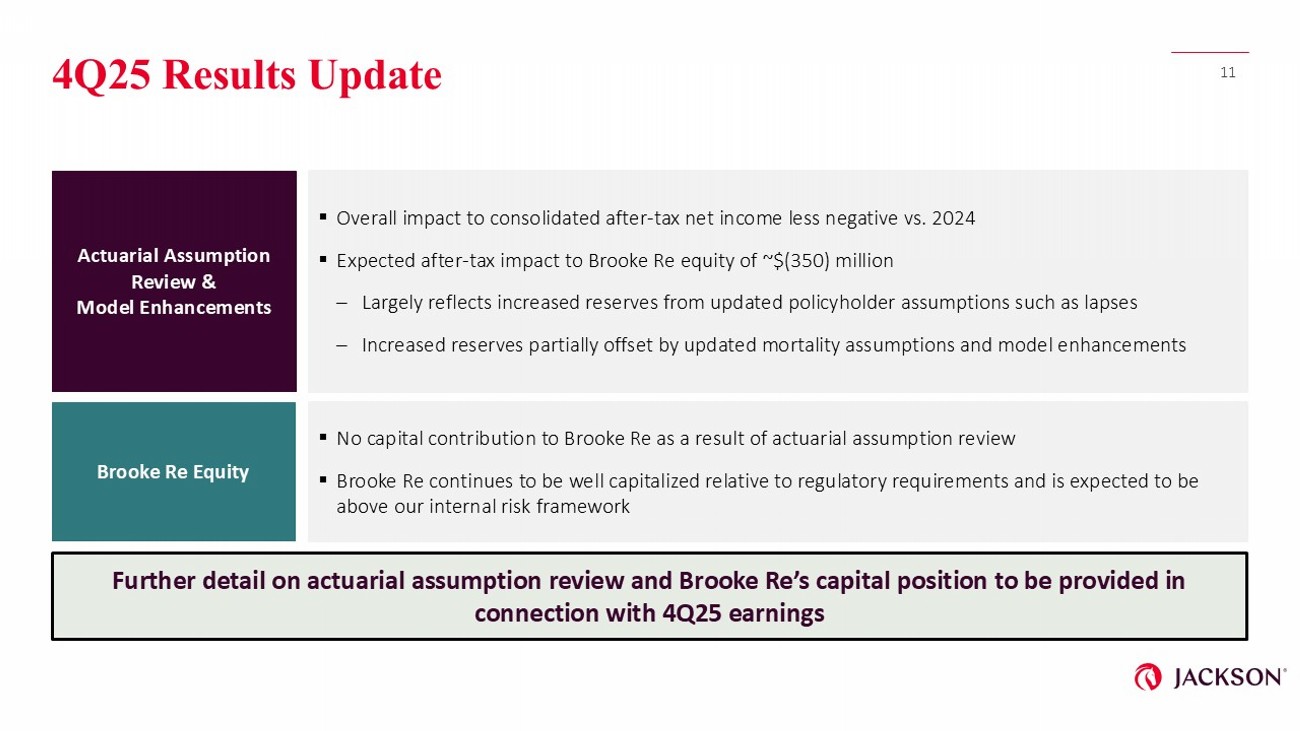 4Q25 Results Update

11

Actuarial Assumption Review & Model Enhancements

▪ Overall impact to consolidated after-tax net income less negative vs. 2024

▪ Expected after-tax impact to Brooke Re equity of ~$(350) million

– Largely reflects increased reserves from updated policyholder assumptions such as lapses

– Increased reserves partially offset by updated mortality assumptions and model enhancements

Brooke Re Equity

▪ No capital contribution to Brooke Re as a result of actuarial assumption review

▪ Brooke Re continues to be well capitalized relative to regulatory requirements and is expected to be above our internal risk framework

Further detail on actuarial assumption review and Brooke Re's capital position to be provided in connection with 4Q25 earnings

JACKSON®